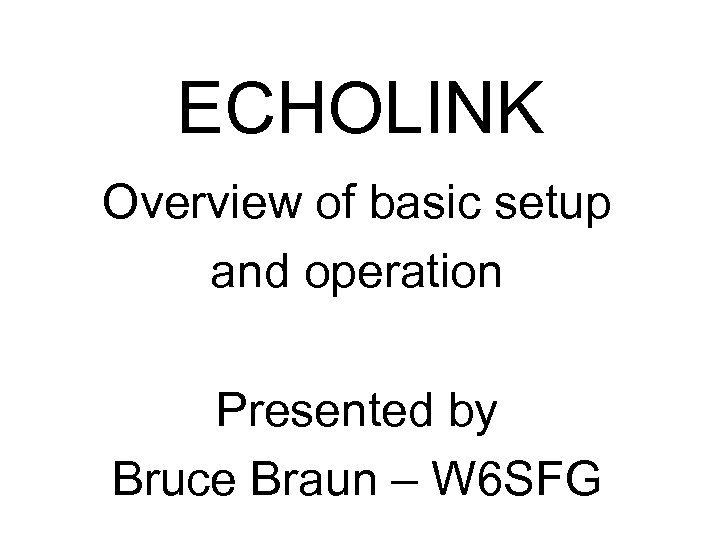 ECHOLINK

Overview of basic setup and operation

Presented by
Bruce Braun – W6SFG